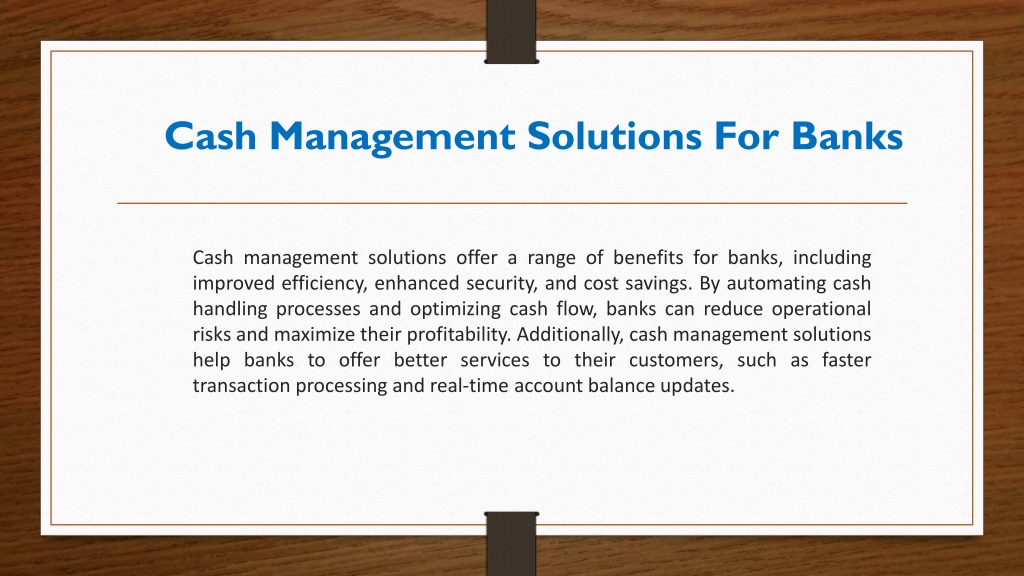 Cash Management Solutions For Banks

Cash management solutions offer a range of benefits for banks, including improved efficiency, enhanced security, and cost savings. By automating cash handling processes and optimizing cash flow, banks can reduce operational risks and maximize their profitability. Additionally, cash management solutions help banks to offer better services to their customers, such as faster transaction processing and real-time account balance updates.